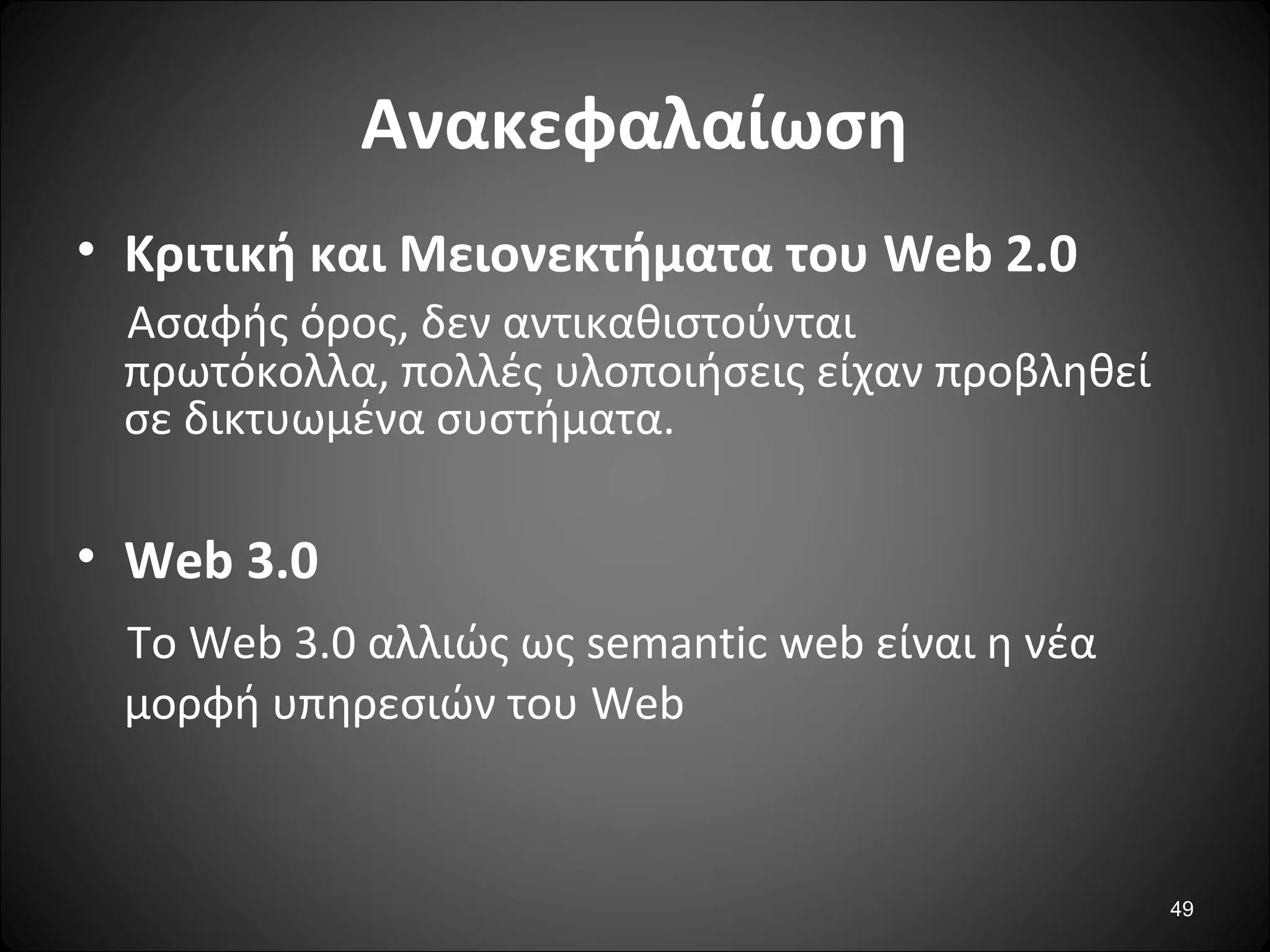 Ανακεφαλαίωση

• Κριτική και Μειονεκτήματα του Web 2.0

Ασαφής όρος, δεν αντικαθιστούνται πρωτόκολλα, πολλές υλοποιήσεις είχαν προβληθεί σε δικτυωμένα συστήματα.

• Web 3.0

Το Web 3.0 αλλιώς ως semantic web είναι η νέα μορφή υπηρεσιών του Web

49